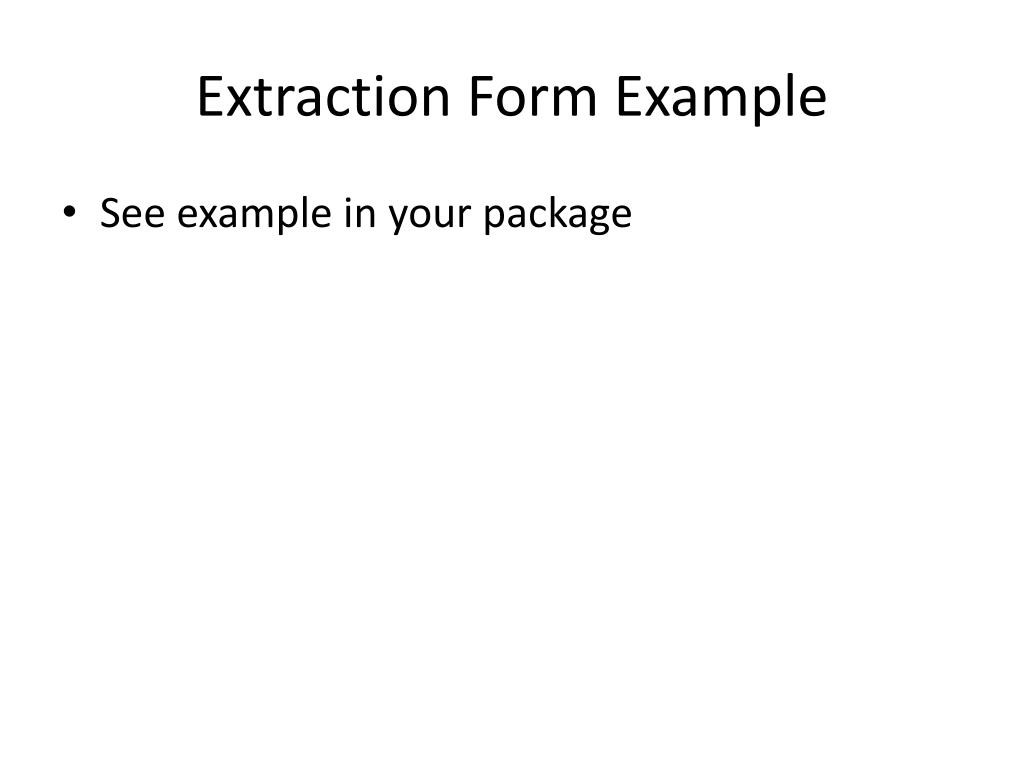 Extraction Form Example

• See example in your package